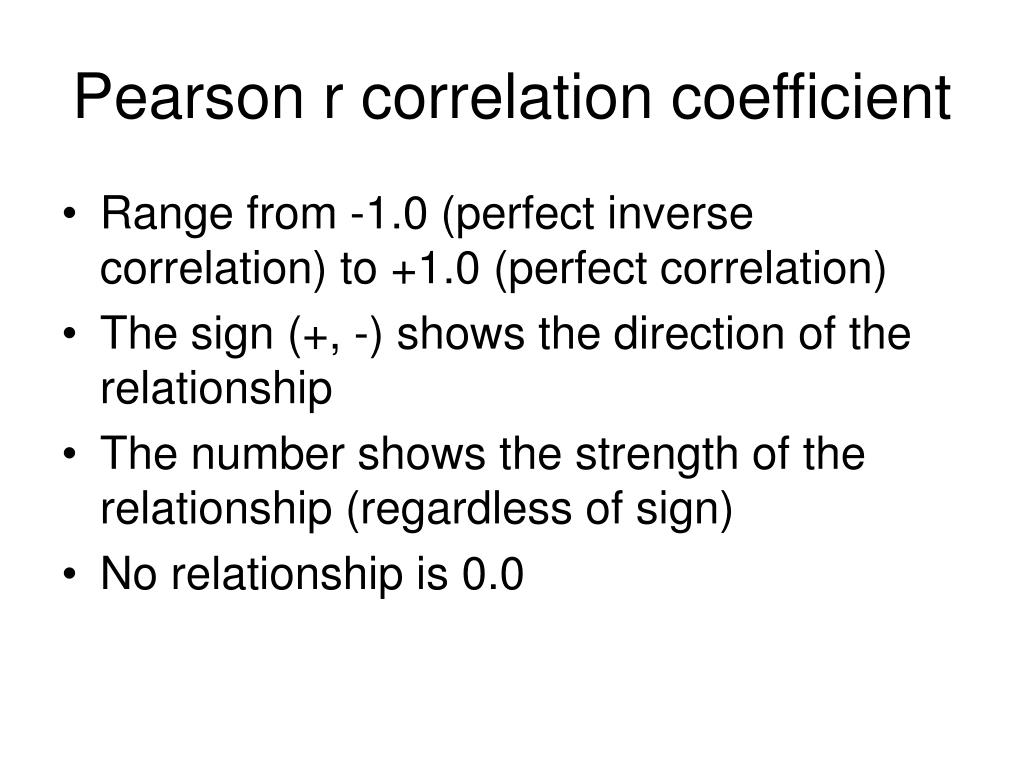 Pearson r correlation coefficient

• Range from -1.0 (perfect inverse correlation) to +1.0 (perfect correlation)
• The sign (+, -) shows the direction of the relationship
• The number shows the strength of the relationship (regardless of sign)
• No relationship is 0.0